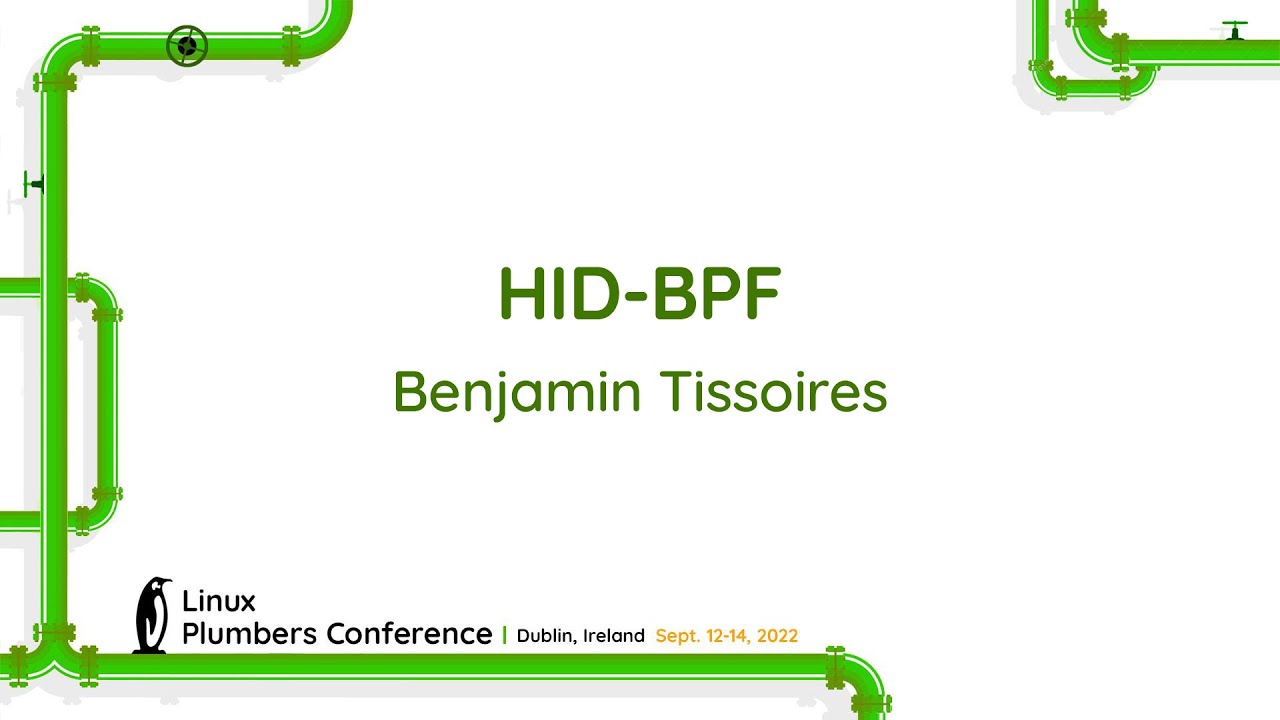 HID-BPF
Benjamin Tissoires

Linux
Plumbers Conference | Dublin, Ireland Sept. 12-14, 2022